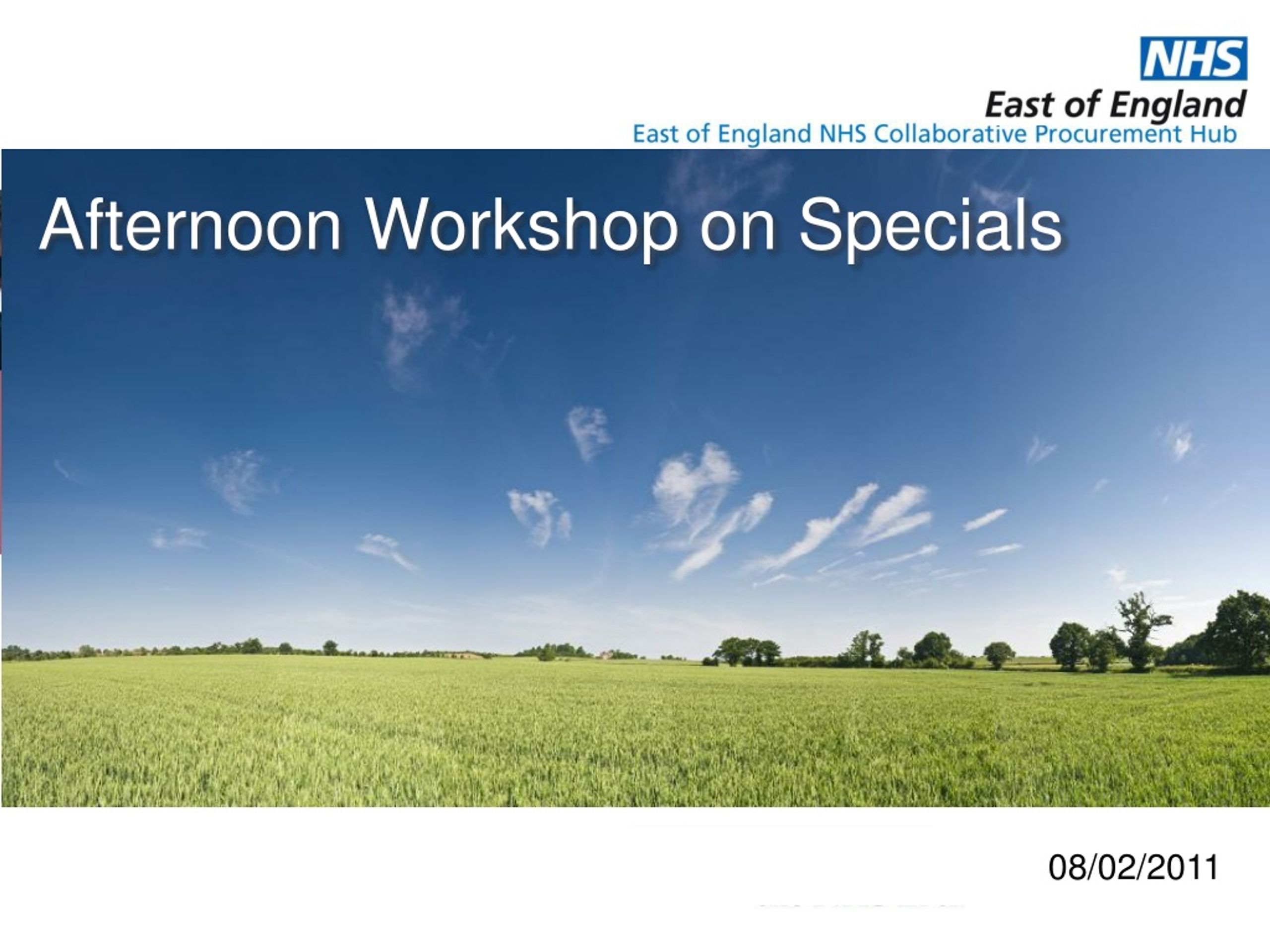 NHS
East of England
East of England NHS Collaborative Procurement Hub

Afternoon Workshop on Specials

08/02/2011